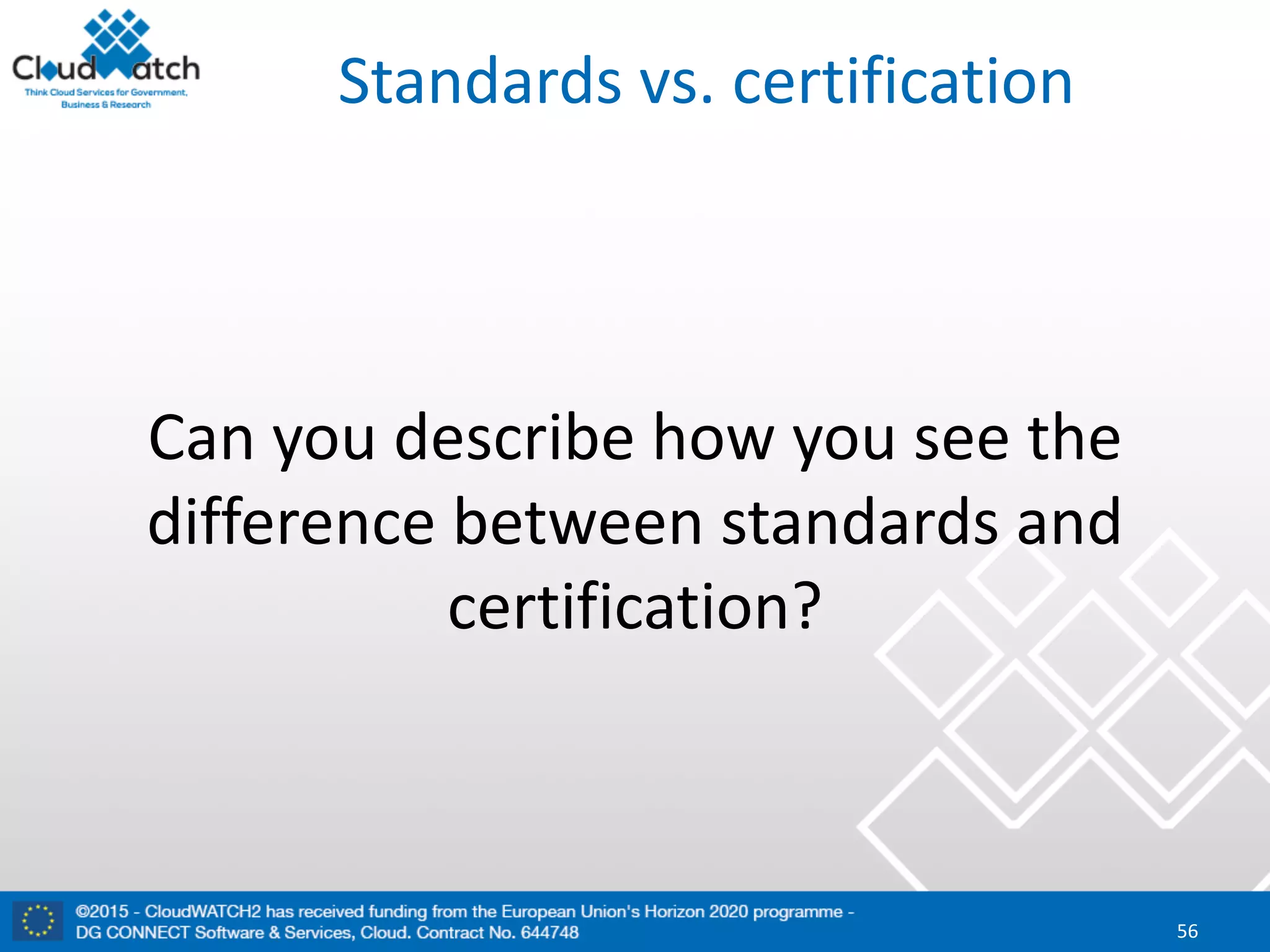 CloudWatch
Think Cloud Services for Government, Business & Research

Standards vs. certification

Can you describe how you see the difference between standards and certification?

©2015 - CloudWATCH2 has received funding from the European Union's Horizon 2020 programme - DG CONNECT Software & Services, Cloud. Contract No. 644748

56